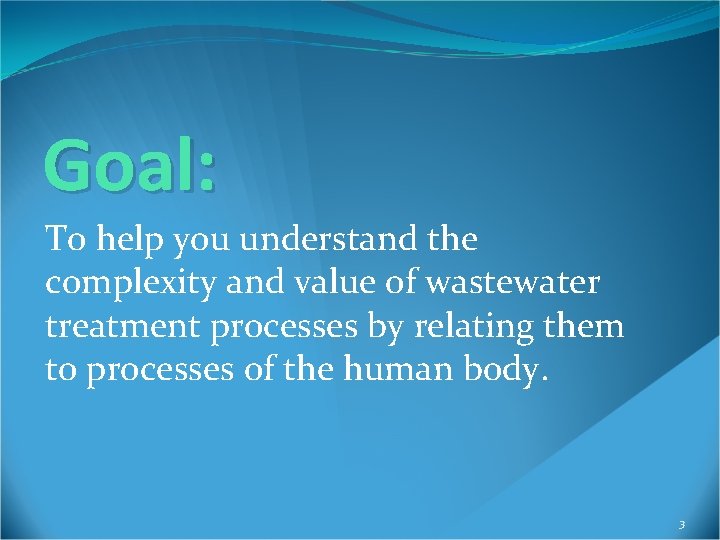 Goal:

To help you understand the complexity and value of wastewater treatment processes by relating them to processes of the human body.

3